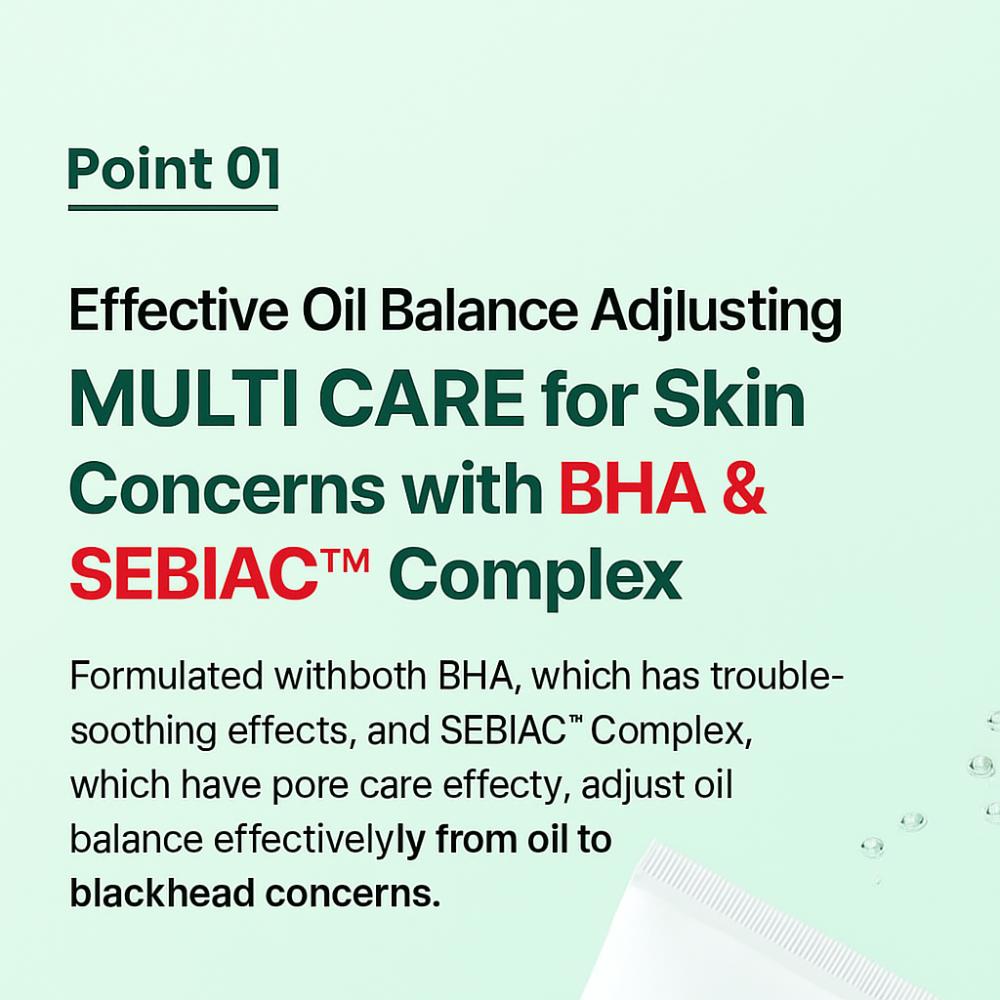 Point 01

Effective Oil Balance Adjlusting MULTI CARE for Skin Concerns with BHA & SEBIAC™ Complex

Formulated withboth BHA, which has trouble-soothing effects, and SEBIAC™ Complex, which have pore care effecty, adjust oil balance effectivelyly from oil to blackhead concerns.